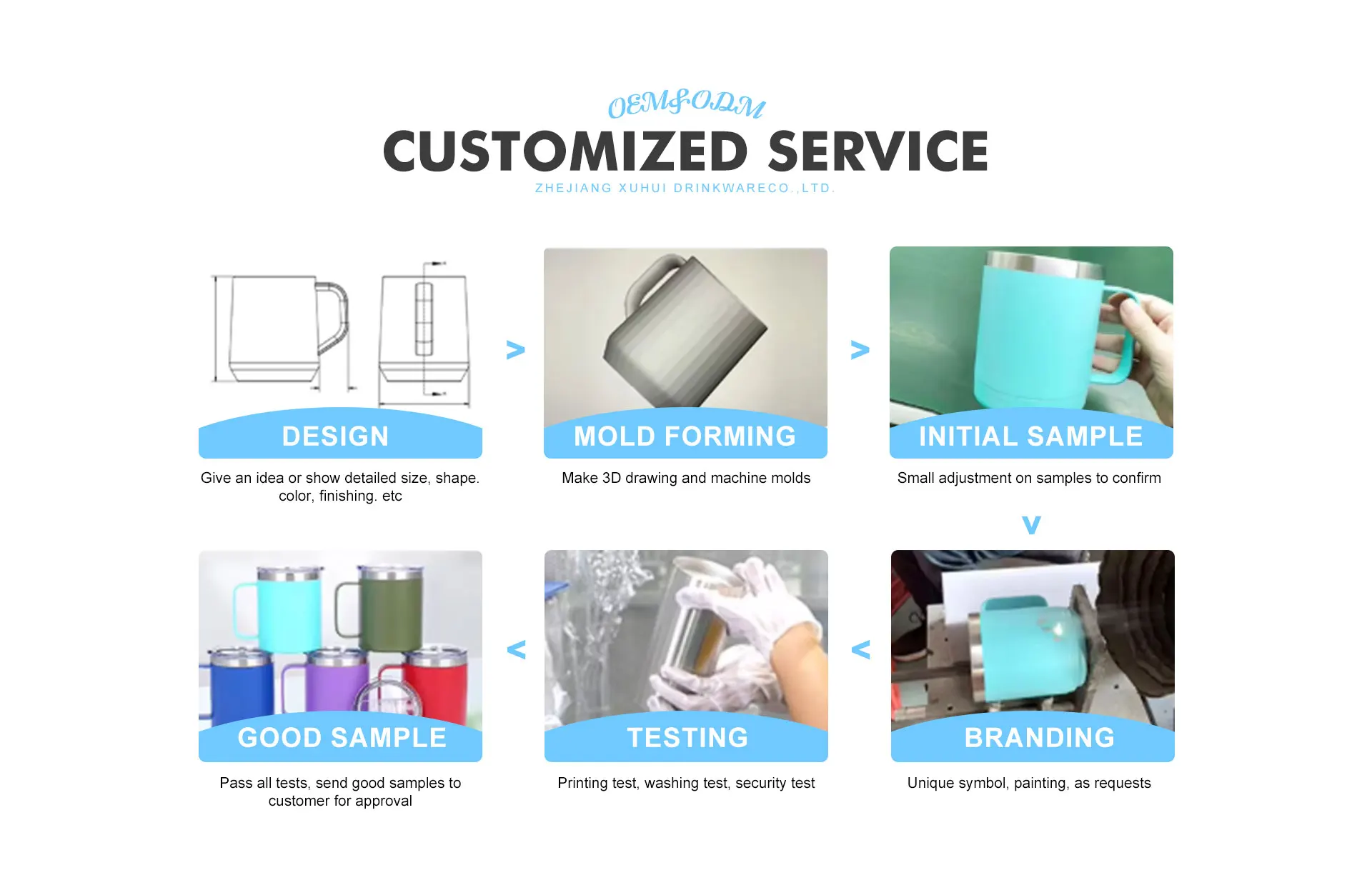 OEM&ODM
CUSTOMIZED SERVICE
ZHEJIANG XUHUI DRINKWARECO.,LTD.

DESIGN
Give an idea or show detailed size, shape. color, finishing. etc

>

MOLD FORMING
Make 3D drawing and machine molds

>

INITIAL SAMPLE
Small adjustment on samples to confirm

v

BRANDING
Unique symbol, painting, as requests

<

TESTING
Printing test, washing test, security test

<

GOOD SAMPLE
Pass all tests, send good samples to customer for approval